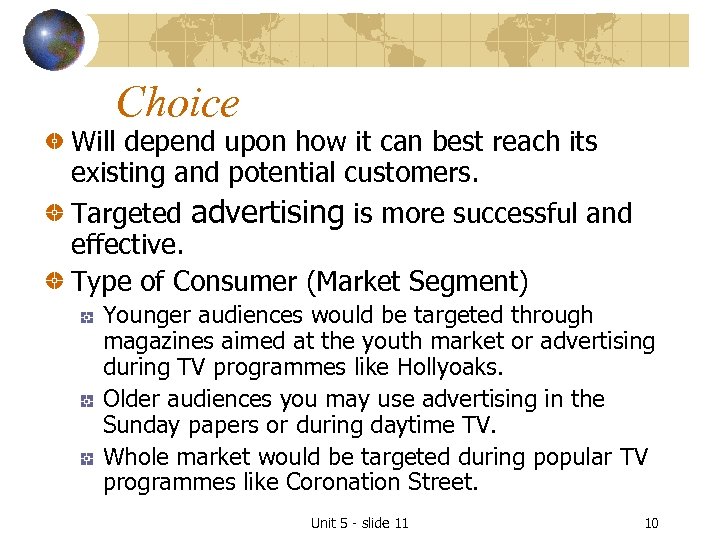 Choice

Will depend upon how it can best reach its existing and potential customers.

Targeted advertising is more successful and effective.

Type of Consumer (Market Segment)

Younger audiences would be targeted through magazines aimed at the youth market or advertising during TV programmes like Hollyoaks.

Older audiences you may use advertising in the Sunday papers or during daytime TV.

Whole market would be targeted during popular TV programmes like Coronation Street.

Unit 5 - slide 11

10